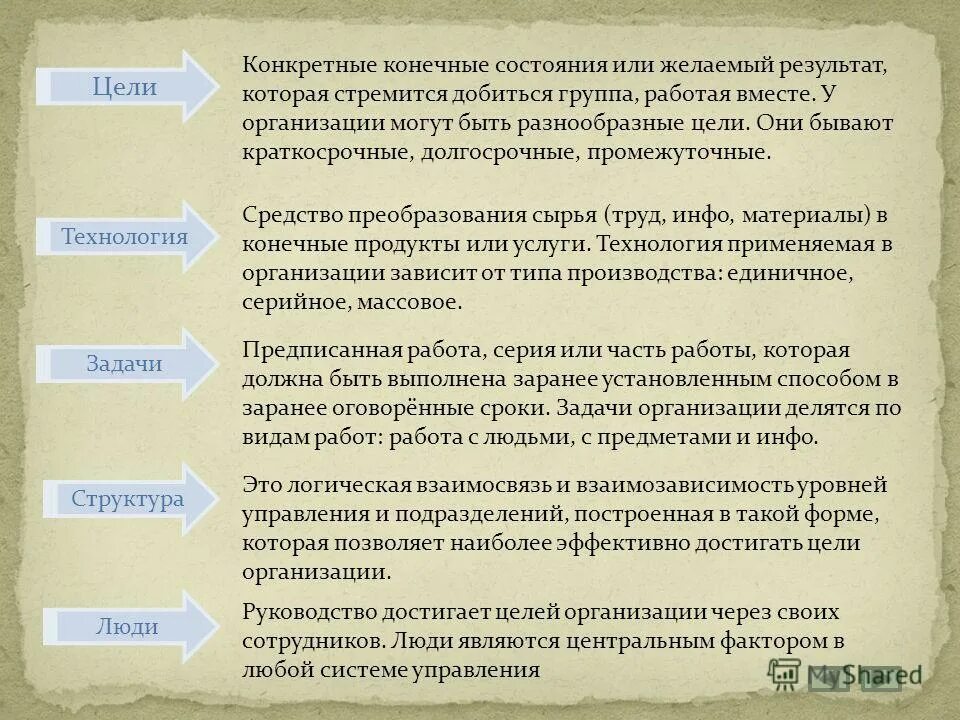 Цели

Конкретные конечные состояния или желаемый результат, которая стремится добиться группа, работая вместе. У организации могут быть разнообразные цели. Они бывают краткосрочные, долгосрочные, промежуточные.

Технология

Средство преобразования сырья (труд, инфо, материалы) в конечные продукты или услуги. Технология применяемая в организации зависит от типа производства: единичное, серийное, массовое.

Задачи

Предписанная работа, серия или часть работы, которая должна быть выполнена заранее установленным способом в заранее оговорённые сроки. Задачи организации делятся по видам работ: работа с людьми, с предметами и инфо.

Структура

Это логическая взаимосвязь и взаимозависимость уровней управления и подразделений, построенная в такой форме, которая позволяет наиболее эффективно достигать цели организации.

Люди

Руководство достигает целей организации через своих сотрудников. Люди являются центральным фактором в любой системе управления

MyShared